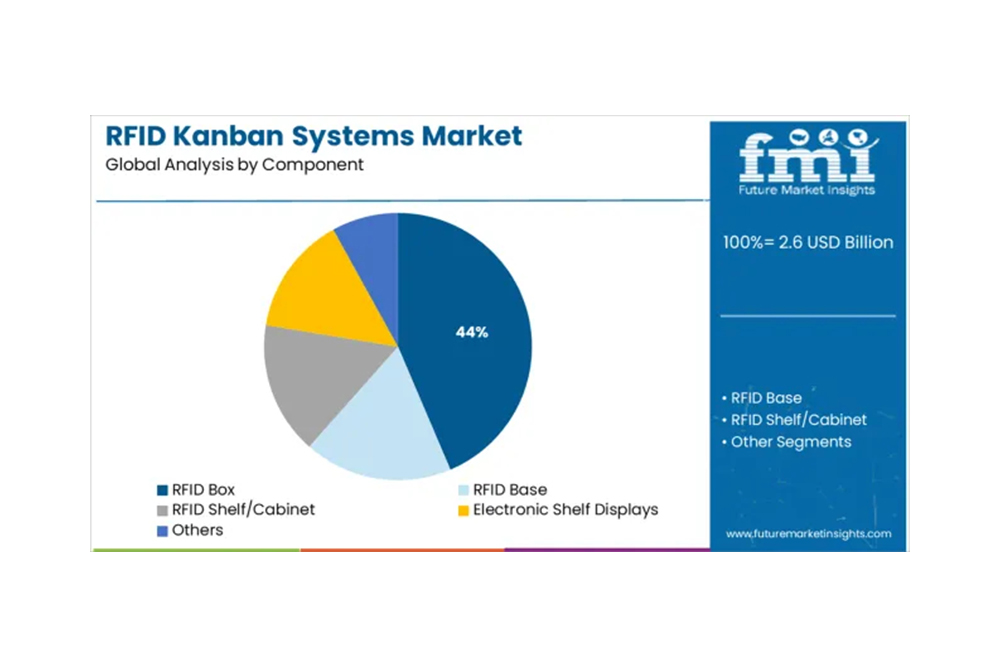 RFID Kanban Systems Market
Global Analysis by Component

44%

RFID Box
RFID Base
RFID Shelf/Cabinet
Electronic Shelf Displays
Others

fmi
Future Market Insights

100%= 2.6 USD Billion

• RFID Base
• RFID Shelf/Cabinet
• Other Segments

www.futuremarketinsights.com